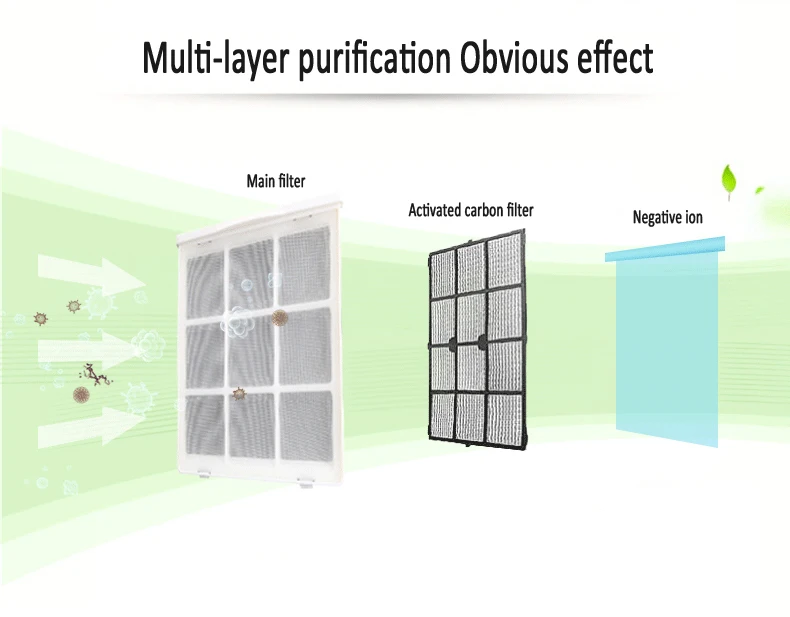 Multi-layer purification Obvious effect

Main filter

Activated carbon filter

Negative ion